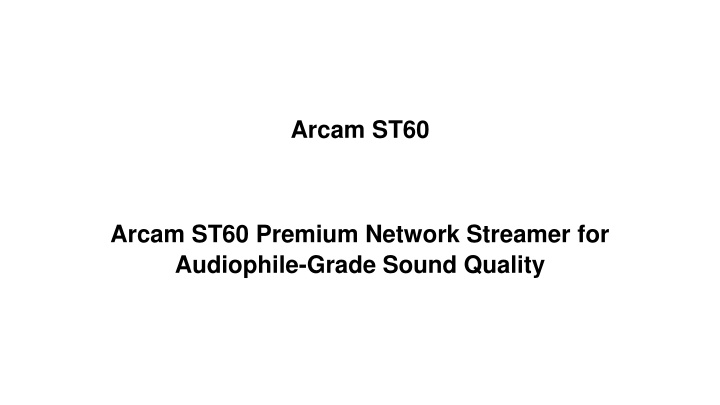 Arcam ST60

Arcam ST60 Premium Network Streamer for Audiophile-Grade Sound Quality